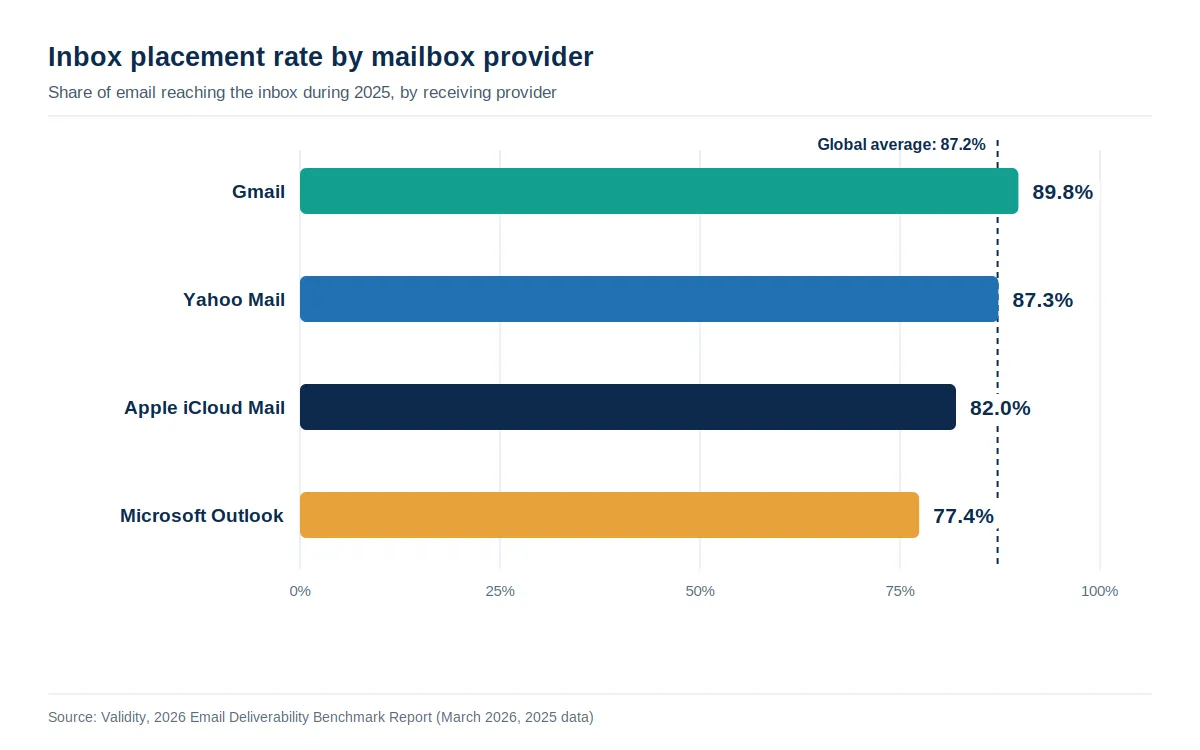 Inbox placement rate by mailbox provider

Share of email reaching the inbox during 2025, by receiving provider

Global average: 87.2%

Gmail 89.8%

Yahoo Mail 87.3%

Apple iCloud Mail 82.0%

Microsoft Outlook 77.4%

0% 25% 50% 75% 100%

Source: Validity, 2026 Email Deliverability Benchmark Report (March 2026, 2025 data)